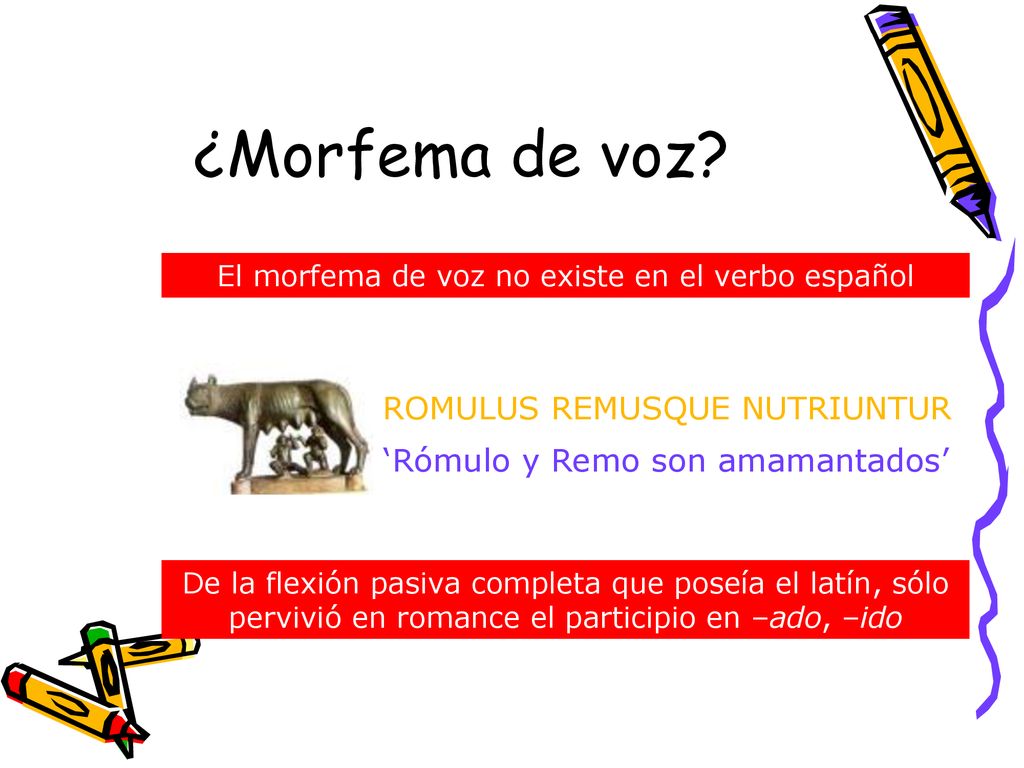 ¿Morfema de voz?

El morfema de voz no existe en el verbo español

ROMULUS REMUSQUE NUTRIUNTUR

‘Rómulo y Remo son amamantados’

De la flexión pasiva completa que poseía el latín, sólo pervivió en romance el participio en –ado, –ido